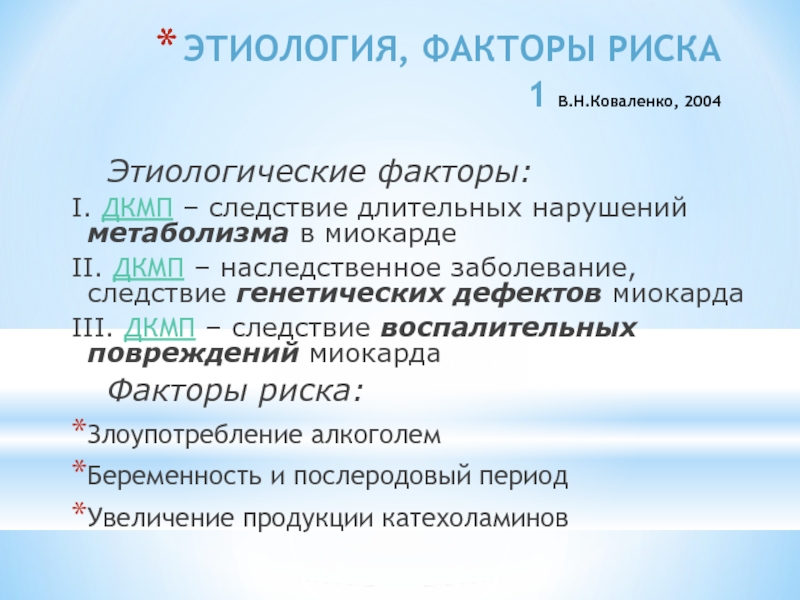 * ЭТИОЛОГИЯ, ФАКТОРЫ РИСКА 1 В.Н.Коваленко, 2004

Этиологические факторы:

I. ДКМП – следствие длительных нарушений метаболизма в миокарде

II. ДКМП – наследственное заболевание, следствие генетических дефектов миокарда

III. ДКМП – следствие воспалительных повреждений миокарда

Факторы риска:

*Злоупотребление алкоголем

*Беременность и послеродовый период

*Увеличение продукции катехоламинов